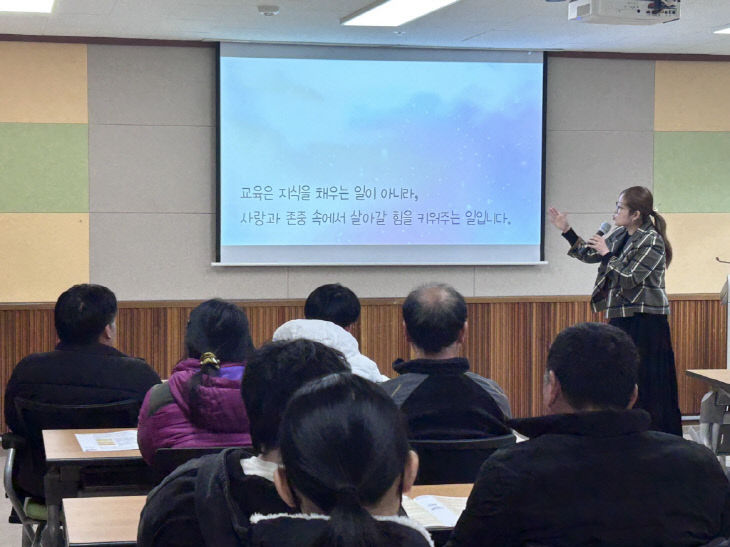 교육은 지식을 채우는 일이 아니라,
사랑과 존중 속에서 살아갈 힘을 키워주는 일입니다.